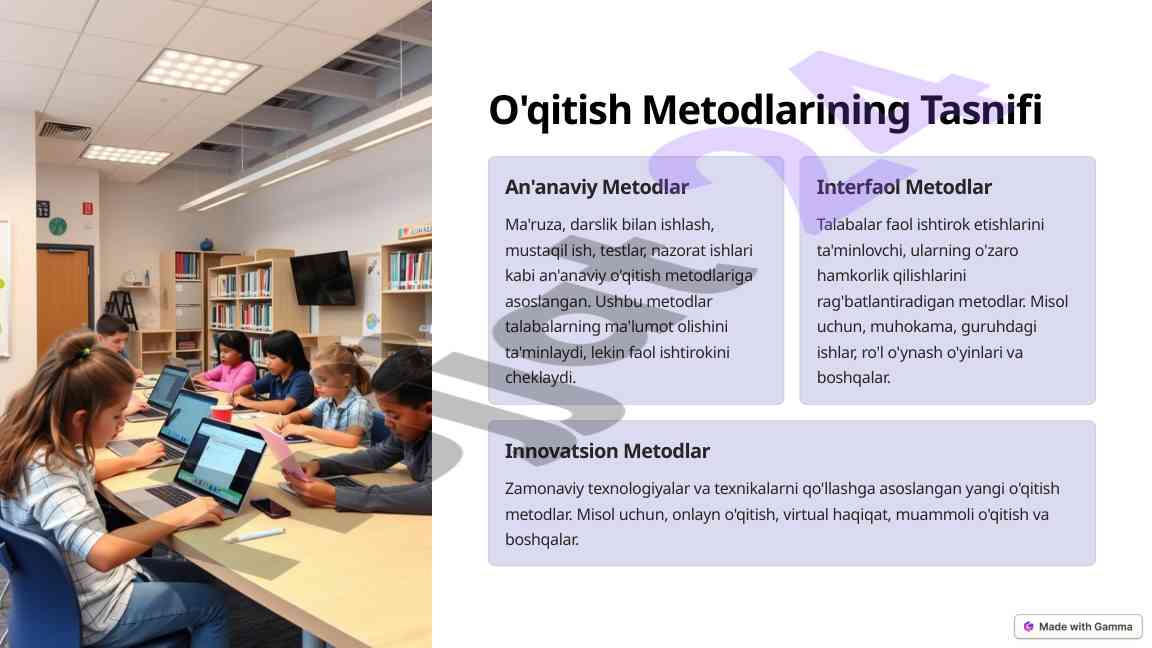 O'qitish Metodlarining Tasnifi

An'anaviy Metodlar

Ma'ruza, darslik bilan ishlash, mustaqil ish, testlar, nazorat ishlari kabi an'anaviy o'qitish metodlariga asoslangan. Ushbu metodlar talabalarning ma'lumot olishini ta'minlaydi, lekin faol ishtirokini cheklaydi.

Interfaol Metodlar

Talabalar faol ishtirok etishlarini ta'minlovchi, ularning o'zaro hamkorlik qilishlarini rag'batlantiradigan metodlar. Misol uchun, muhokama, guruhdagi ishlar, ro'l o'ynash o'yinlari va boshqalar.

Innovatsion Metodlar

Zamonaviy texnologiyalar va texnikalarni qo'llashga asoslangan yangi o'qitish metodlar. Misol uchun, onlayn o'qitish, virtual haqiqat, muammoli o'qitish va boshqalar.

Made with Gamma